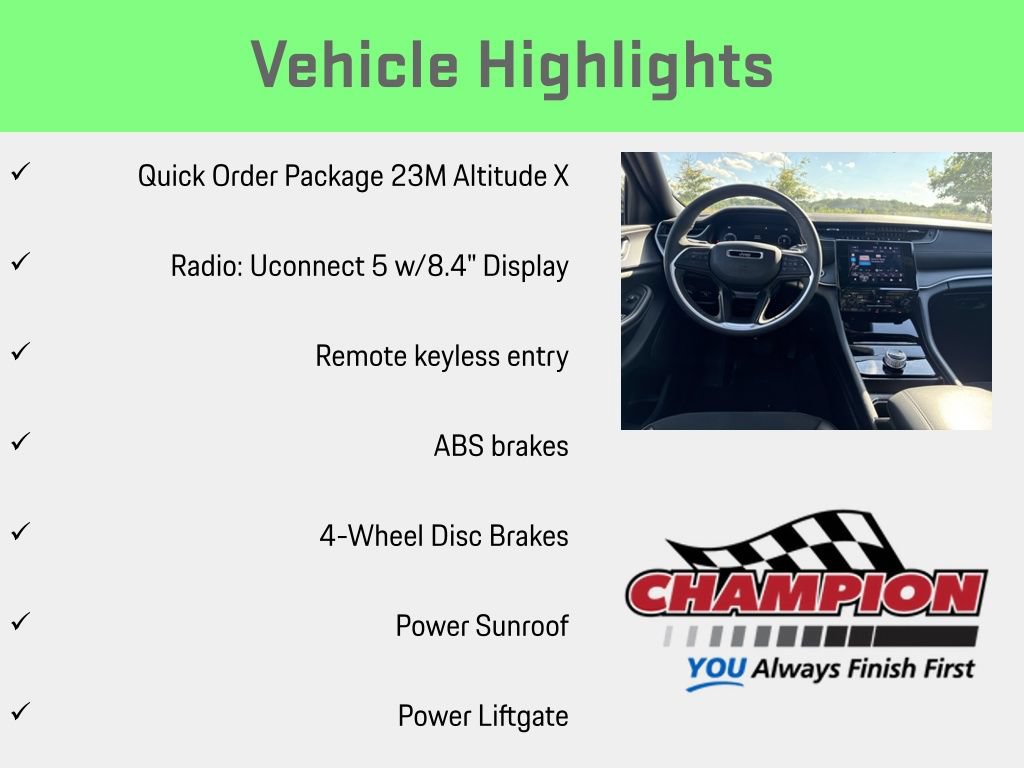 Vehicle Highlights

✓ Quick Order Package 23M Altitude X

✓ Radio: Uconnect 5 w/8.4" Display

✓ Remote keyless entry

✓ ABS brakes

✓ 4-Wheel Disc Brakes

✓ Power Sunroof

✓ Power Liftgate

CHAMPION
YOU Always Finish First